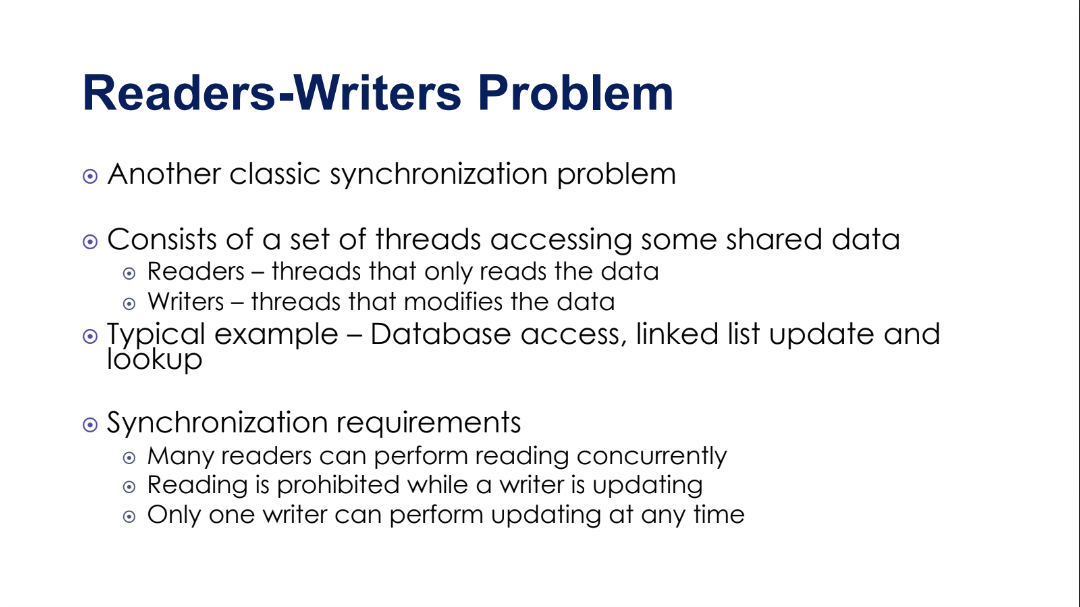 Readers-Writers Problem

Another classic synchronization problem

Consists of a set of threads accessing some shared data
Readers – threads that only reads the data
Writers – threads that modifies the data

Typical example – Database access, linked list update and lookup

Synchronization requirements
Many readers can perform reading concurrently
Reading is prohibited while a writer is updating
Only one writer can perform updating at any time